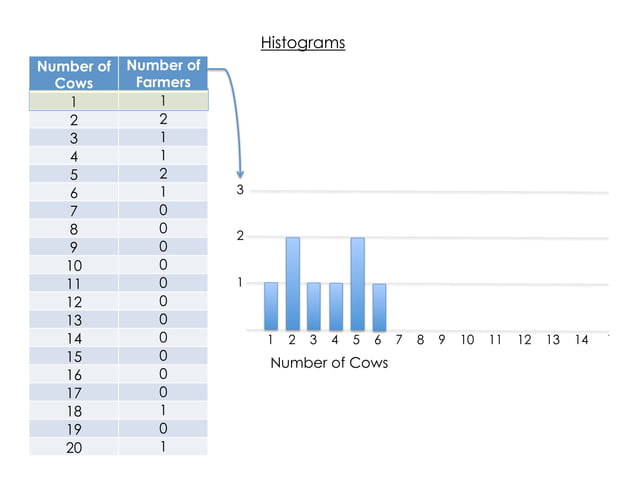 Histograms

| Number of Cows | Number of Farmers |
|---|---|
| 1 | 1 |
| 2 | 2 |
| 3 | 1 |
| 4 | 1 |
| 5 | 2 |
| 6 | 1 |
| 7 | 0 |
| 8 | 0 |
| 9 | 0 |
| 10 | 0 |
| 11 | 0 |
| 12 | 0 |
| 13 | 0 |
| 14 | 0 |
| 15 | 0 |
| 16 | 0 |
| 17 | 0 |
| 18 | 1 |
| 19 | 0 |
| 20 | 1 |

3
2
1
1 2 3 4 5 6 7 8 9 10 11 12 13 14
Number of Cows